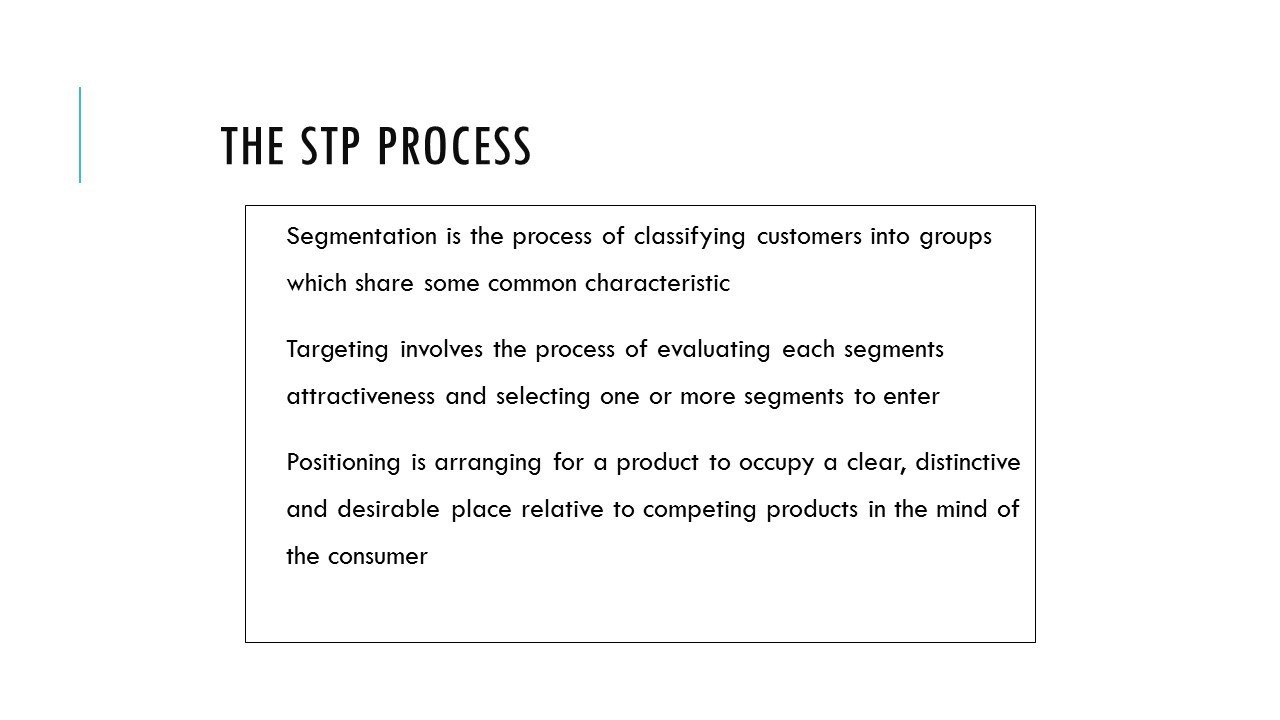 THE STP PROCESS

Segmentation is the process of classifying customers into groups which share some common characteristic

Targeting involves the process of evaluating each segments attractiveness and selecting one or more segments to enter

Positioning is arranging for a product to occupy a clear, distinctive and desirable place relative to competing products in the mind of the consumer